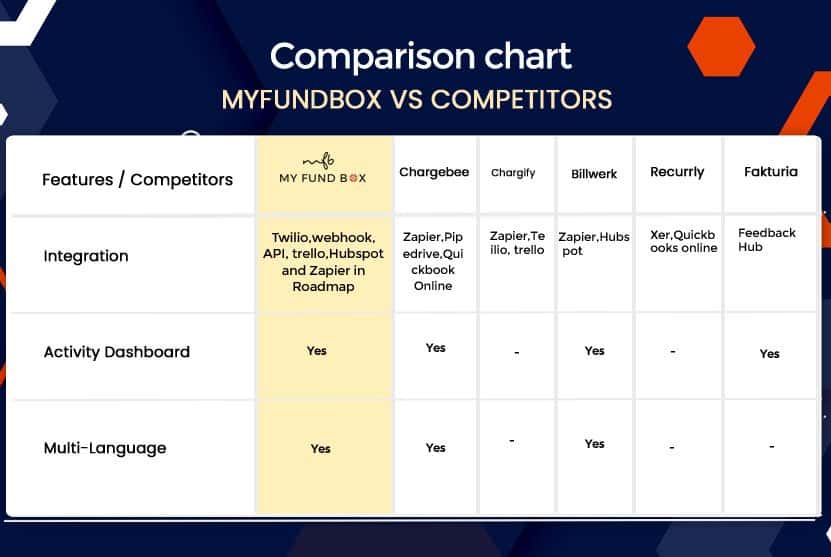 Comparison chart
MYFUNDBOX VS COMPETITORS

| Features / Competitors | mfb MY FUND BOX | Chargebee | Chargify | Billwerk | Recurrly | Fakturia |
|---|---|---|---|---|---|---|
| Integration | Twilio,webhook, API, trello,Hubspot and Zapier in Roadmap | Zapier,Pipedrive,Quickbook Online | Zapier,Teilio, trello | Zapier,Hubspot | Xer,Quickbooks online | Feedback Hub |
| Activity Dashboard | Yes | Yes | - | Yes | - | Yes |
| Multi-Language | Yes | Yes | - | Yes | - | - |